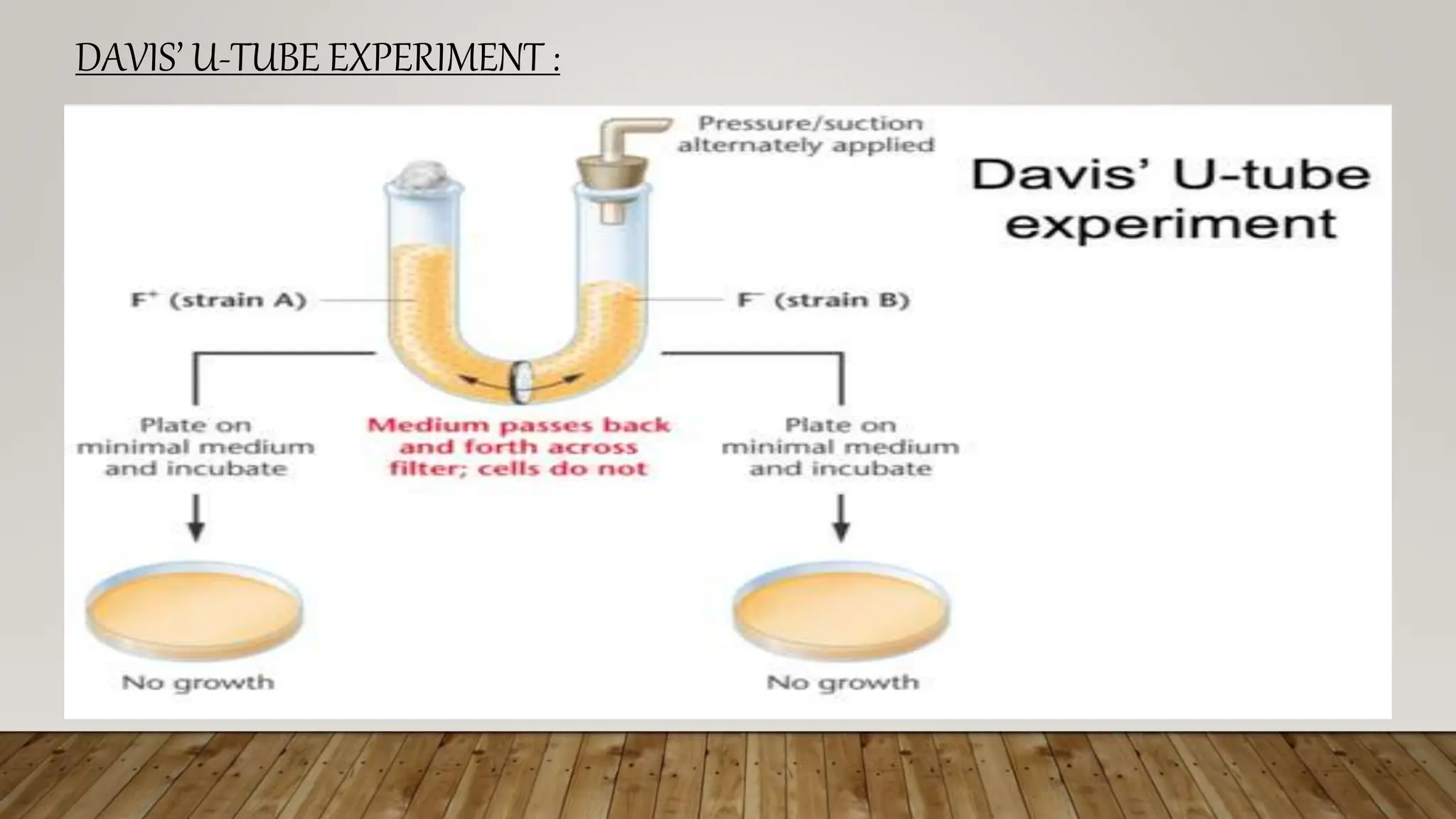 DAVIS' U-TUBE EXPERIMENT :

Pressure/suction alternately applied

Davis' U-tube experiment

$F^+$ (strain A)

$F^-$ (strain B)

Plate on minimal medium and incubate

Medium passes back and forth across filter; cells do not

Plate on minimal medium and incubate

No growth

No growth